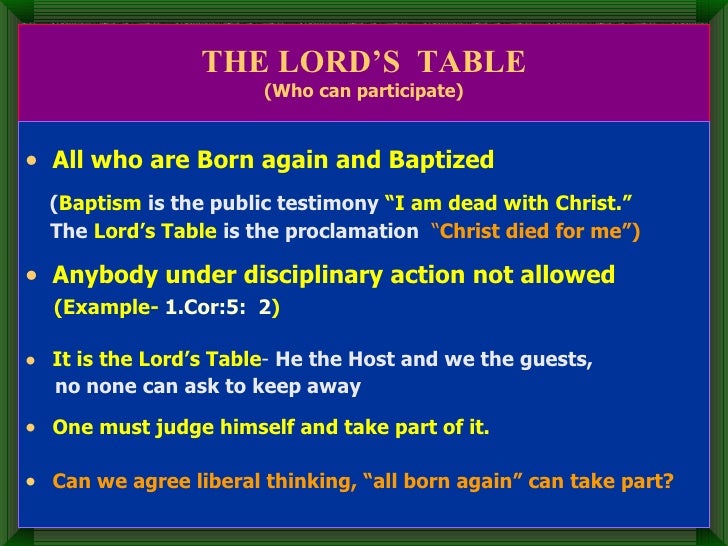 THE LORD’S TABLE
(Who can participate)

• All who are Born again and Baptized

(Baptism is the public testimony “I am dead with Christ.” The Lord’s Table is the proclamation “Christ died for me”)

• Anybody under disciplinary action not allowed
(Example- 1.Cor:5: 2)

• It is the Lord’s Table- He the Host and we the guests, no none can ask to keep away

• One must judge himself and take part of it.

• Can we agree liberal thinking, “all born again” can take part?